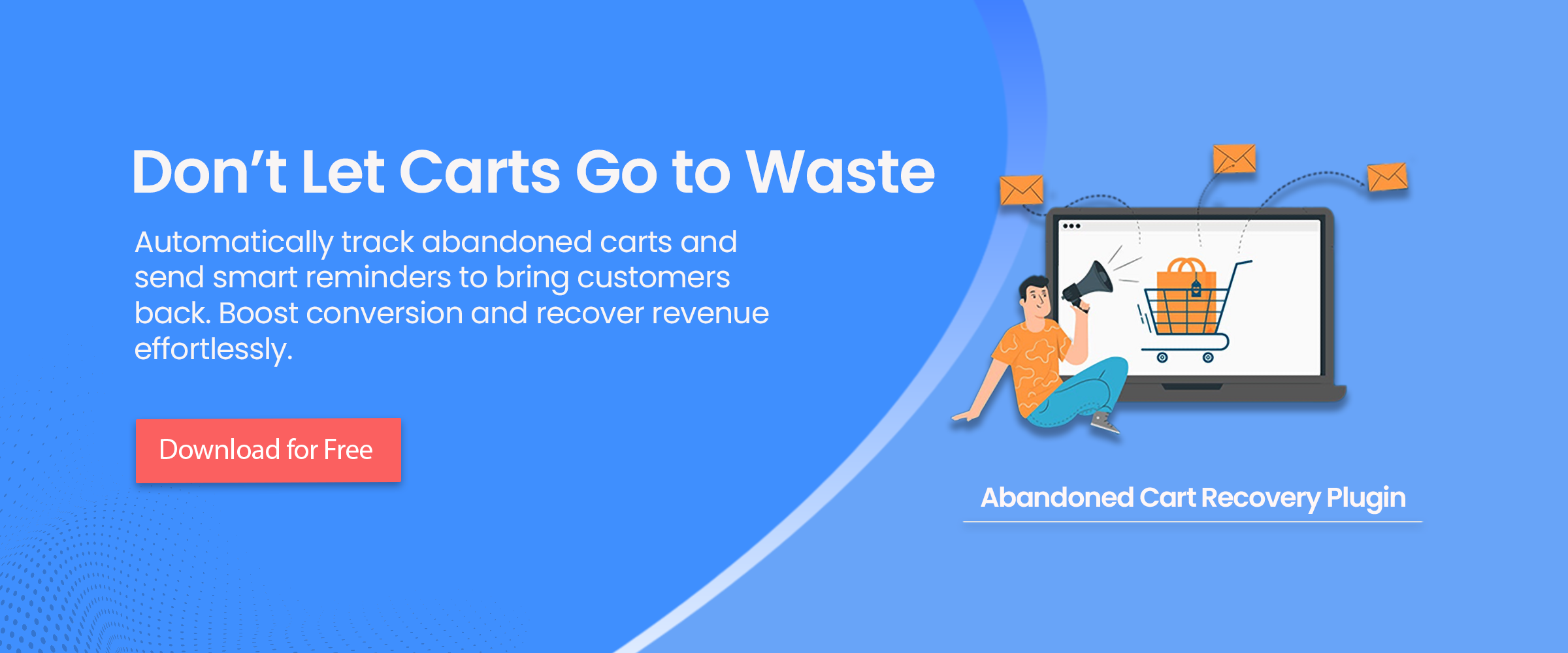 Don’t Let Carts Go to Waste

Automatically track abandoned carts and send smart reminders to bring customers back. Boost conversion and recover revenue effortlessly.

Download for Free

Abandoned Cart Recovery Plugin